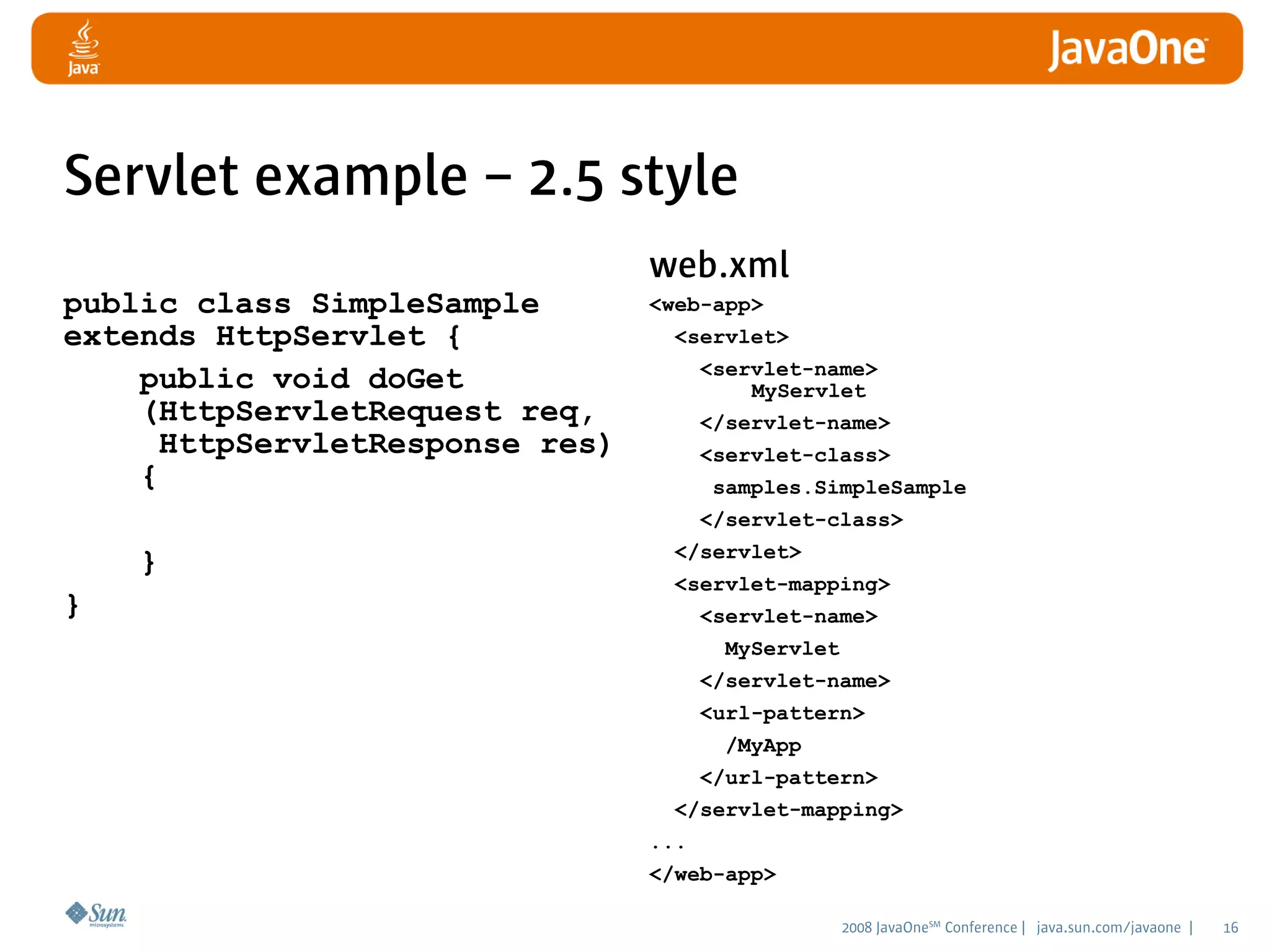 Java

JavaOne

Servlet example – 2.5 style

public class SimpleSample extends HttpServlet {
    public void doGet (HttpServletRequest req, HttpServletResponse res) {

    }
}

web.xml

<web-app>
  <servlet>
    <servlet-name>
        MyServlet
    </servlet-name>
    <servlet-class>
     samples.SimpleSample
    </servlet-class>
  </servlet>
  <servlet-mapping>
    <servlet-name>
      MyServlet
    </servlet-name>
    <url-pattern>
      /MyApp
    </url-pattern>
  </servlet-mapping>
...
</web-app>

Sun microsystems

2008 JavaOne$^{SM}$ Conference | java.sun.com/javaone | 16